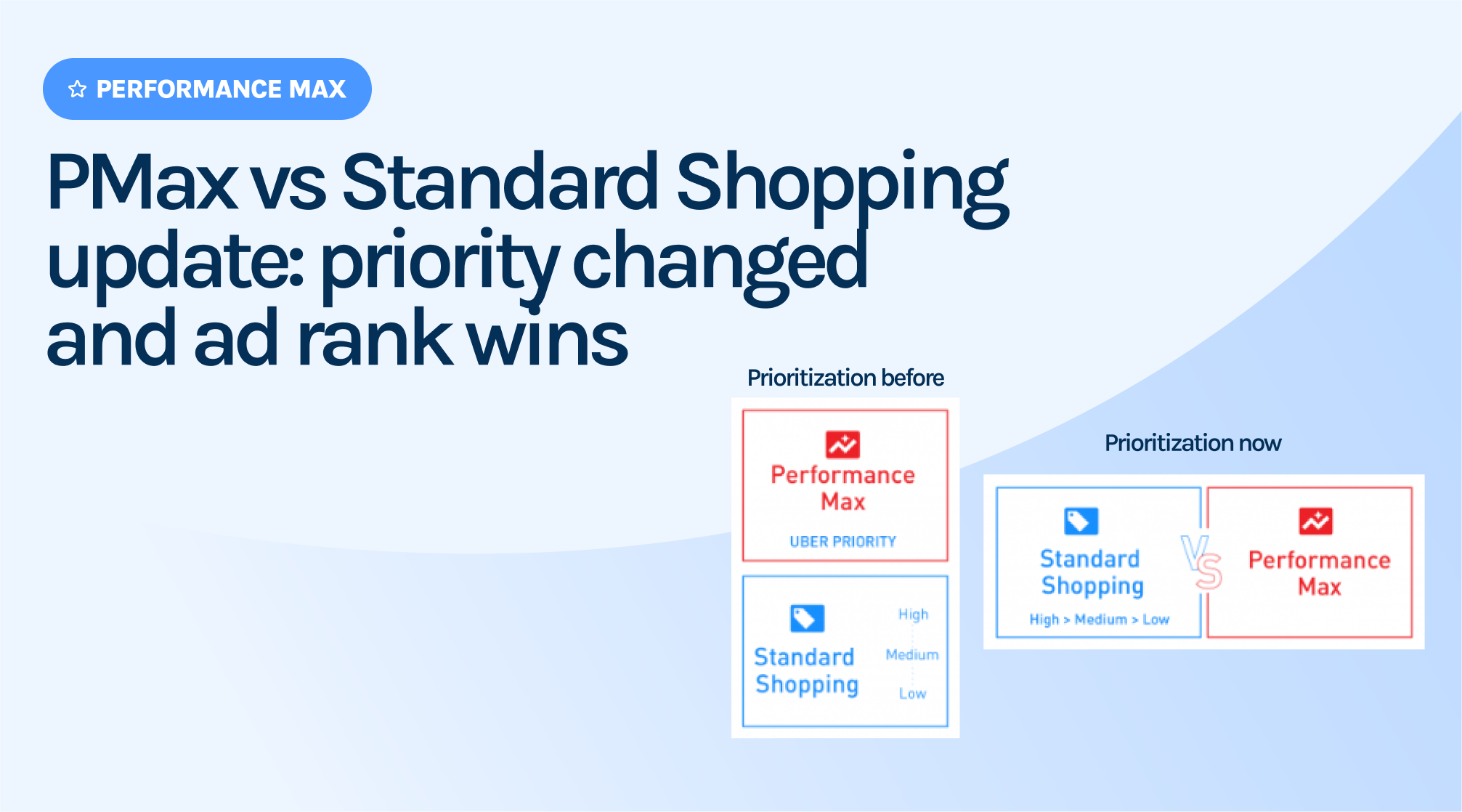 PERFORMANCE MAX

PMax vs Standard Shopping update: priority changed and ad rank wins

Prioritization before

Performance Max

UBER PRIORITY

Standard Shopping

High

Medium

Low

Prioritization now

Standard Shopping

High > Medium > Low

VS

Performance Max